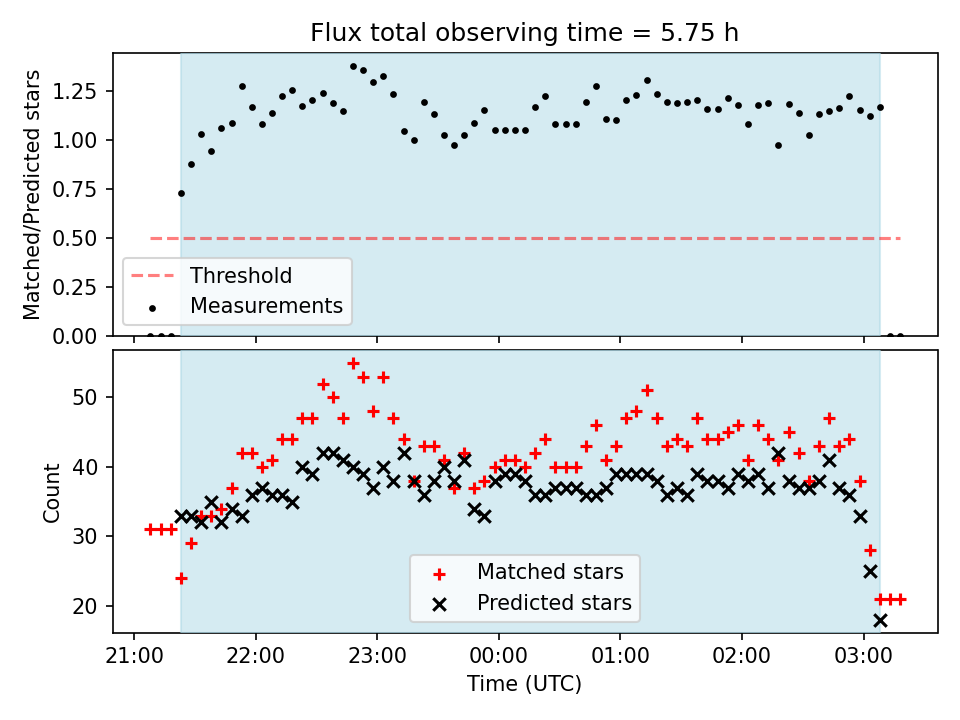 Flux total observing time = 5.75 h

Matched/Predicted stars

1.25
1.00
0.75
0.50
0.25
0.00

Threshold
Measurements

Count

50
40
30
20

Matched stars
Predicted stars

21:00 22:00 23:00 00:00 01:00 02:00 03:00

Time (UTC)